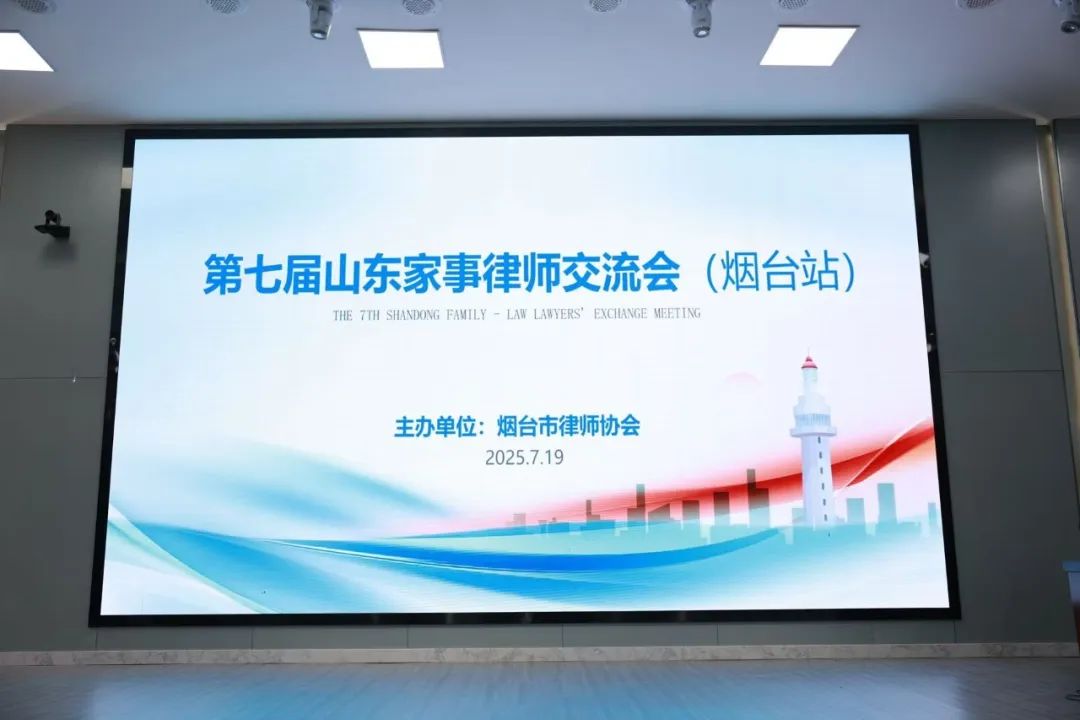 第七届山东家事律师交流会（烟台站）

THE 7TH SHANDONG FAMILY - LAW LAWYERS' EXCHANGE MEETING

主办单位：烟台市律师协会

2025.7.19